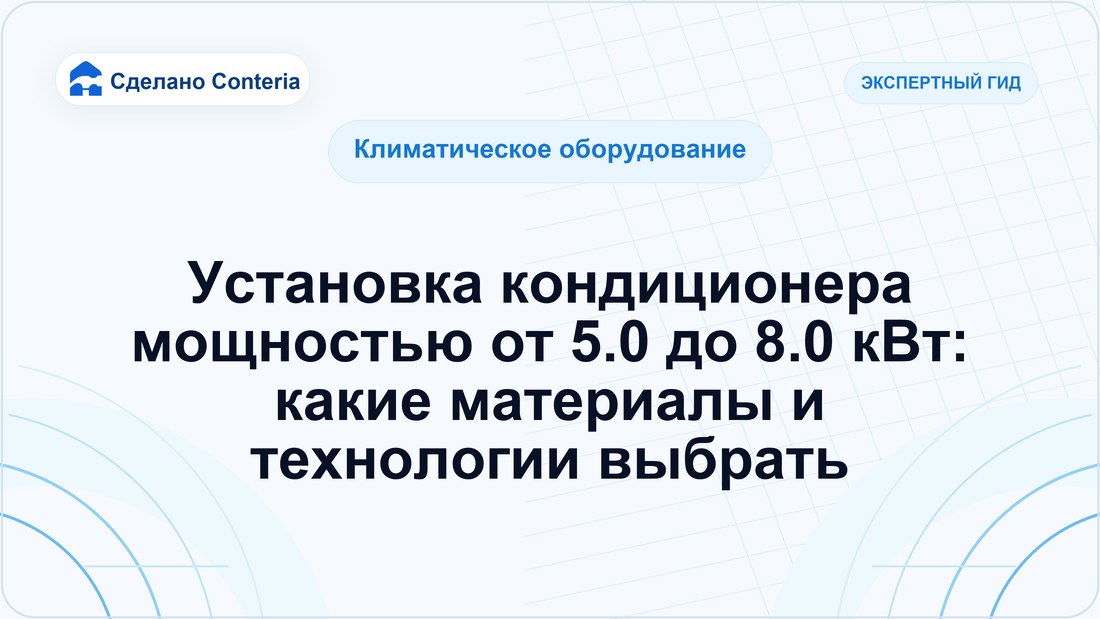 Сделано Conteria

ЭКСПЕРТНЫЙ ГИД

Климатическое оборудование

Установка кондиционера мощностью от 5.0 до 8.0 кВт: какие материалы и технологии выбрать